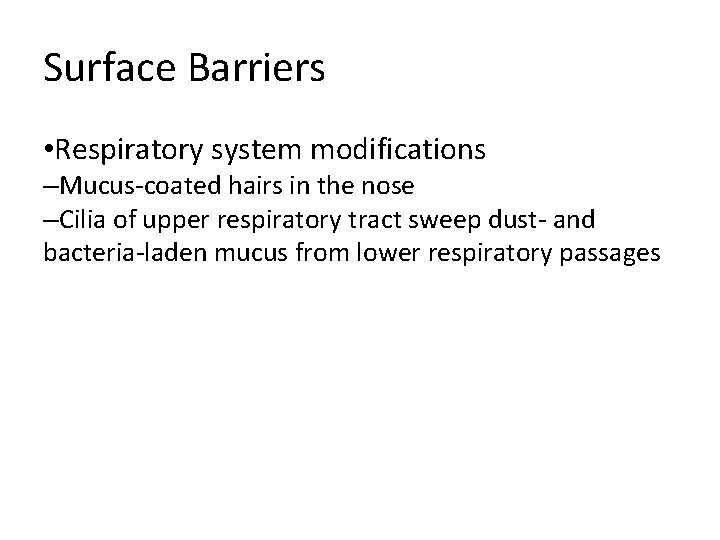 Surface Barriers

•Respiratory system modifications
–Mucus-coated hairs in the nose
–Cilia of upper respiratory tract sweep dust- and bacteria-laden mucus from lower respiratory passages